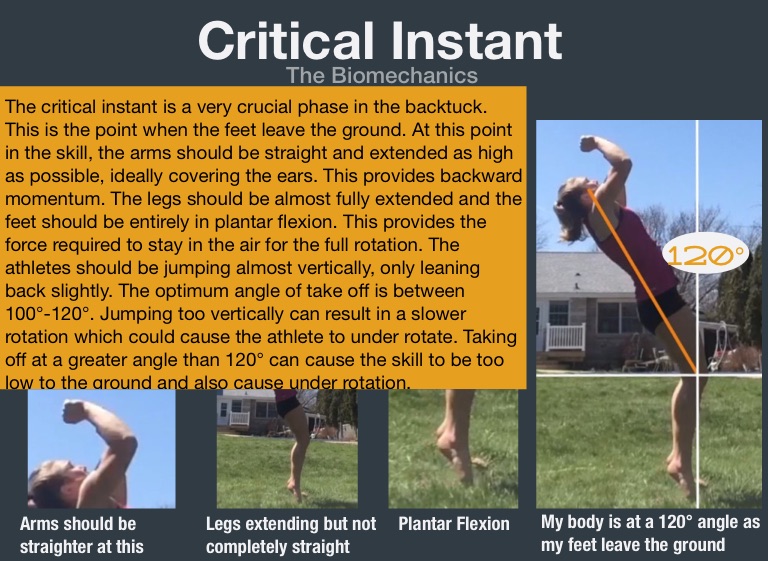 Critical Instant

The Biomechanics

The critical instant is a very crucial phase in the backtuck. This is the point when the feet leave the ground. At this point in the skill, the arms should be straight and extended as high as possible, ideally covering the ears. This provides backward momentum. The legs should be almost fully extended and the feet should be entirely in plantar flexion. This provides the force required to stay in the air for the full rotation. The athletes should be jumping almost vertically, only leaning back slightly. The optimum angle of take off is between 100°-120°. Jumping too vertically can result in a slower rotation which could cause the athlete to under rotate. Taking off at a greater angle than 120° can cause the skill to be too low to the ground and also cause under rotation.

120°

Arms should be straighter at this

Legs extending but not completely straight

Plantar Flexion

My body is at a 120° angle as my feet leave the ground